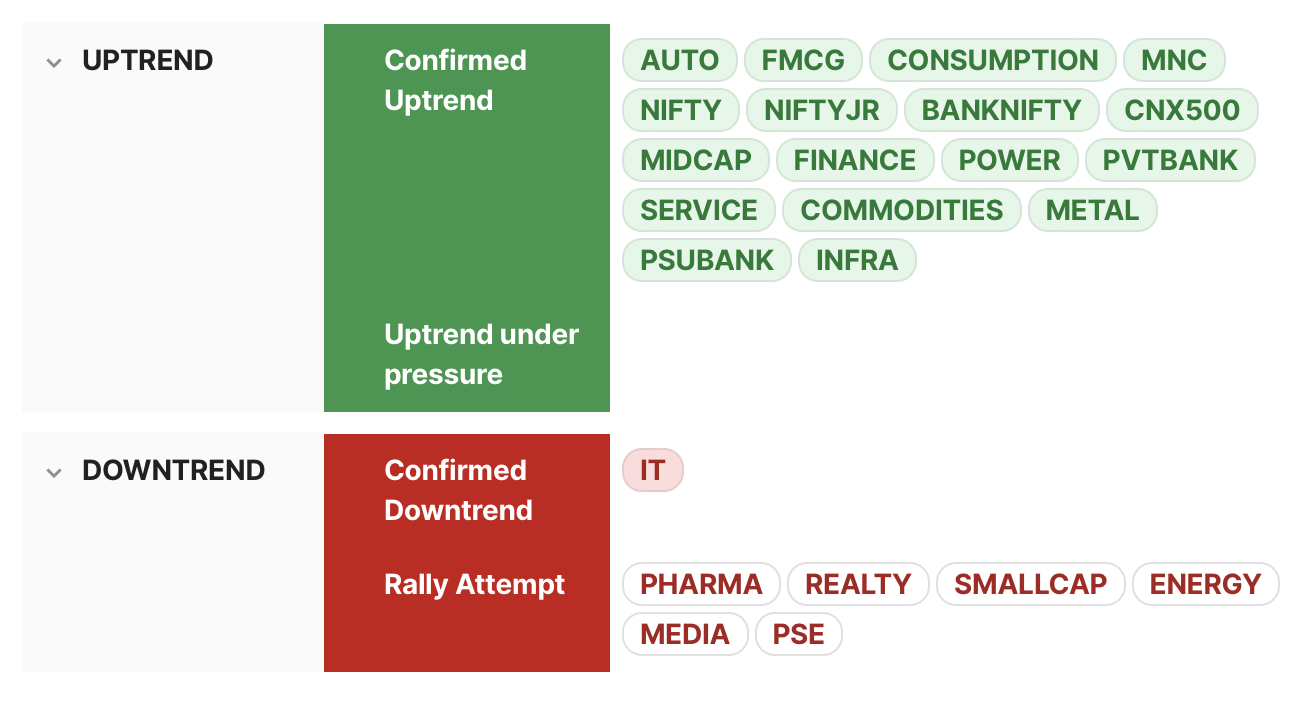 UPTREND

Confirmed Uptrend

AUTO FMCG CONSUMPTION MNC NIFTY NIFTYJR BANKNIFTY CNX500 MIDCAP FINANCE POWER PVTBANK SERVICE COMMODITIES METAL PSUBANK INFRA

Uptrend under pressure

DOWNTREND

Confirmed Downtrend

IT

Rally Attempt

PHARMA REALTY SMALLCAP ENERGY MEDIA PSE